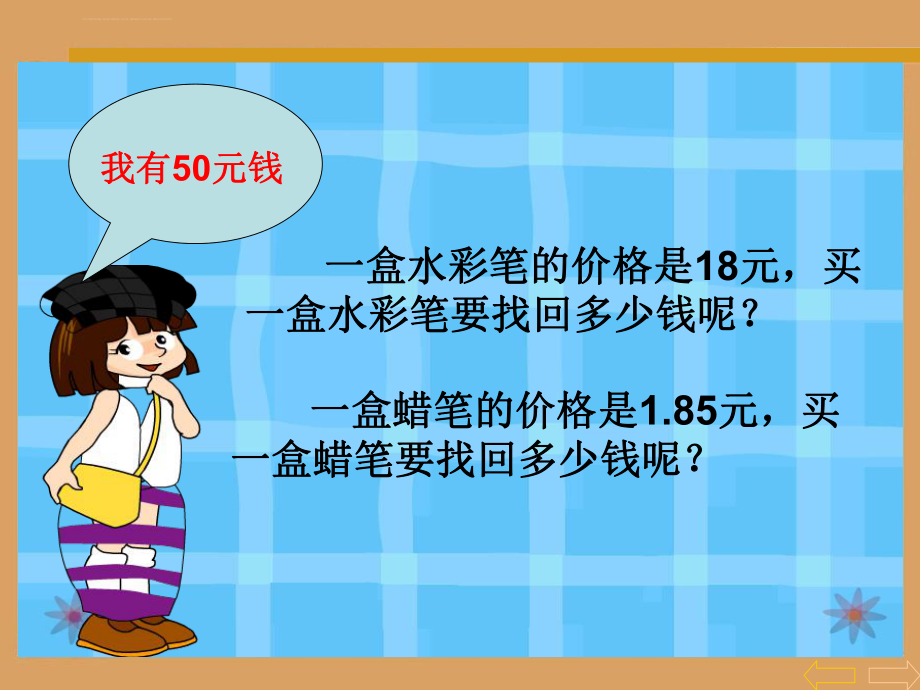 我有50元钱

一盒水彩笔的价格是18元，买一盒水彩笔要找回多少钱呢？

一盒蜡笔的价格是1.85元，买一盒蜡笔要找回多少钱呢？